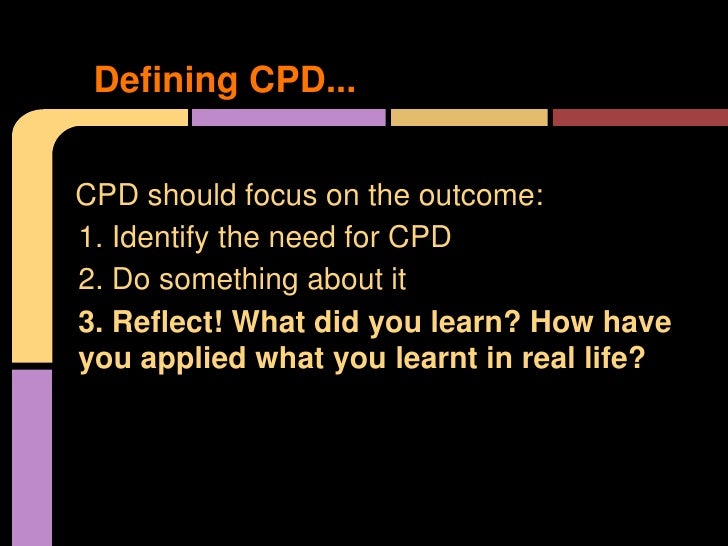 Defining CPD...

CPD should focus on the outcome:
1. Identify the need for CPD
2. Do something about it
3. Reflect! What did you learn? How have you applied what you learnt in real life?